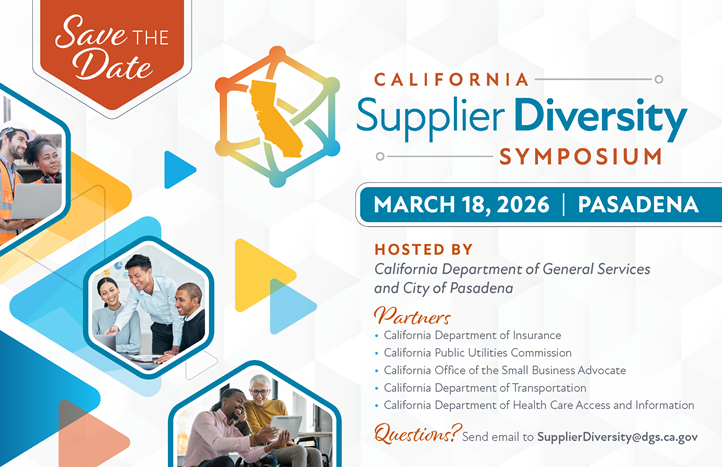 Save THE Date

CALIFORNIA
Supplier Diversity
SYMPOSIUM

MARCH 18, 2026 | PASADENA

HOSTED BY
California Department of General Services and City of Pasadena

Partners
• California Department of Insurance
• California Public Utilities Commission
• California Office of the Small Business Advocate
• California Department of Transportation
• California Department of Health Care Access and Information

Questions? Send email to SupplierDiversity@dgs.ca.gov